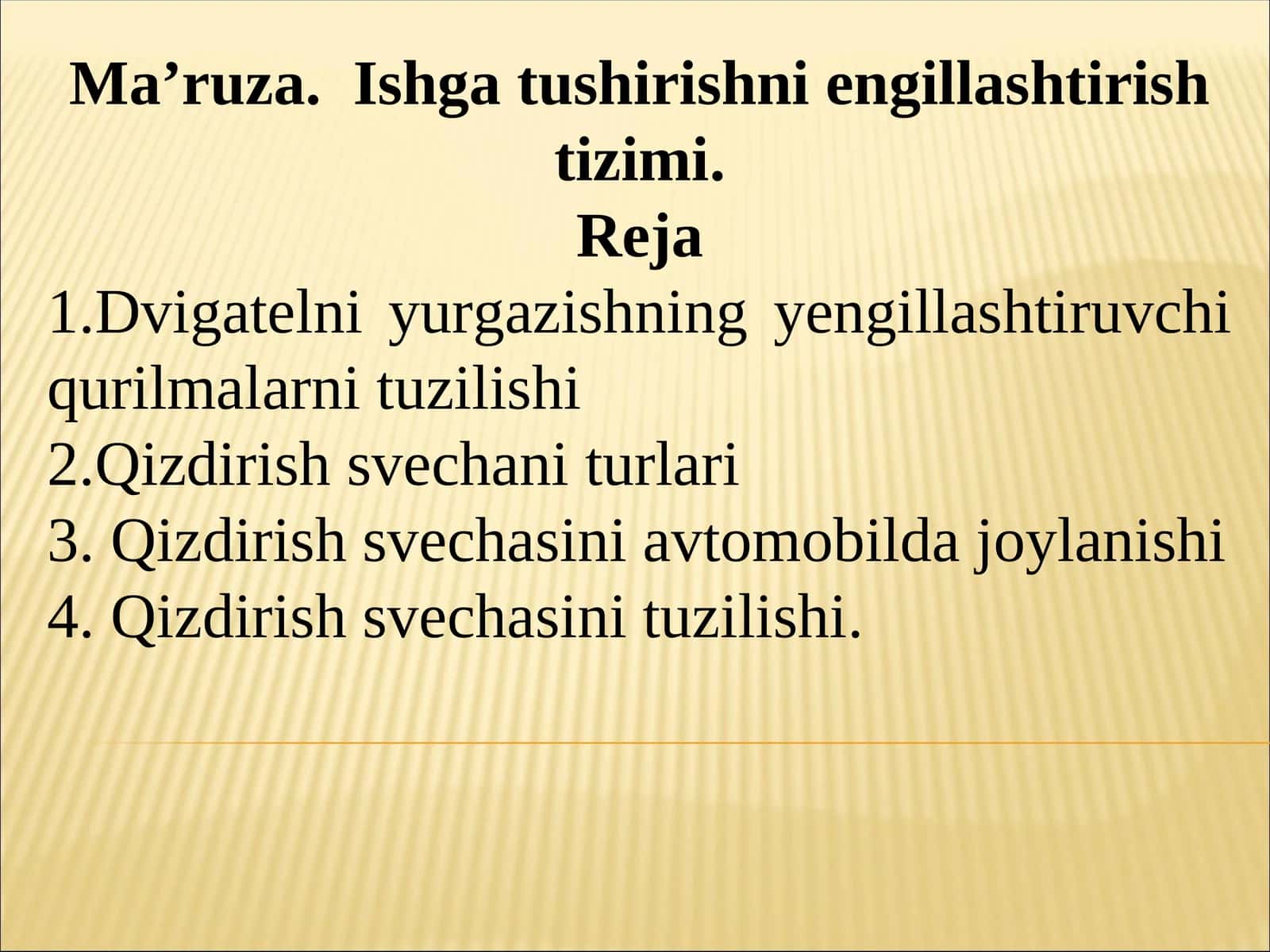 Ma’ruza. Ishga tushirishni engillashtirish tizimi.

Reja

1.Dvigatelni yurgazishning yengillashtiruvchi qurilmalarni tuzilishi
2.Qizdirish svechani turlari
3. Qizdirish svechasini avtomobilda joylanishi
4. Qizdirish svechasini tuzilishi.